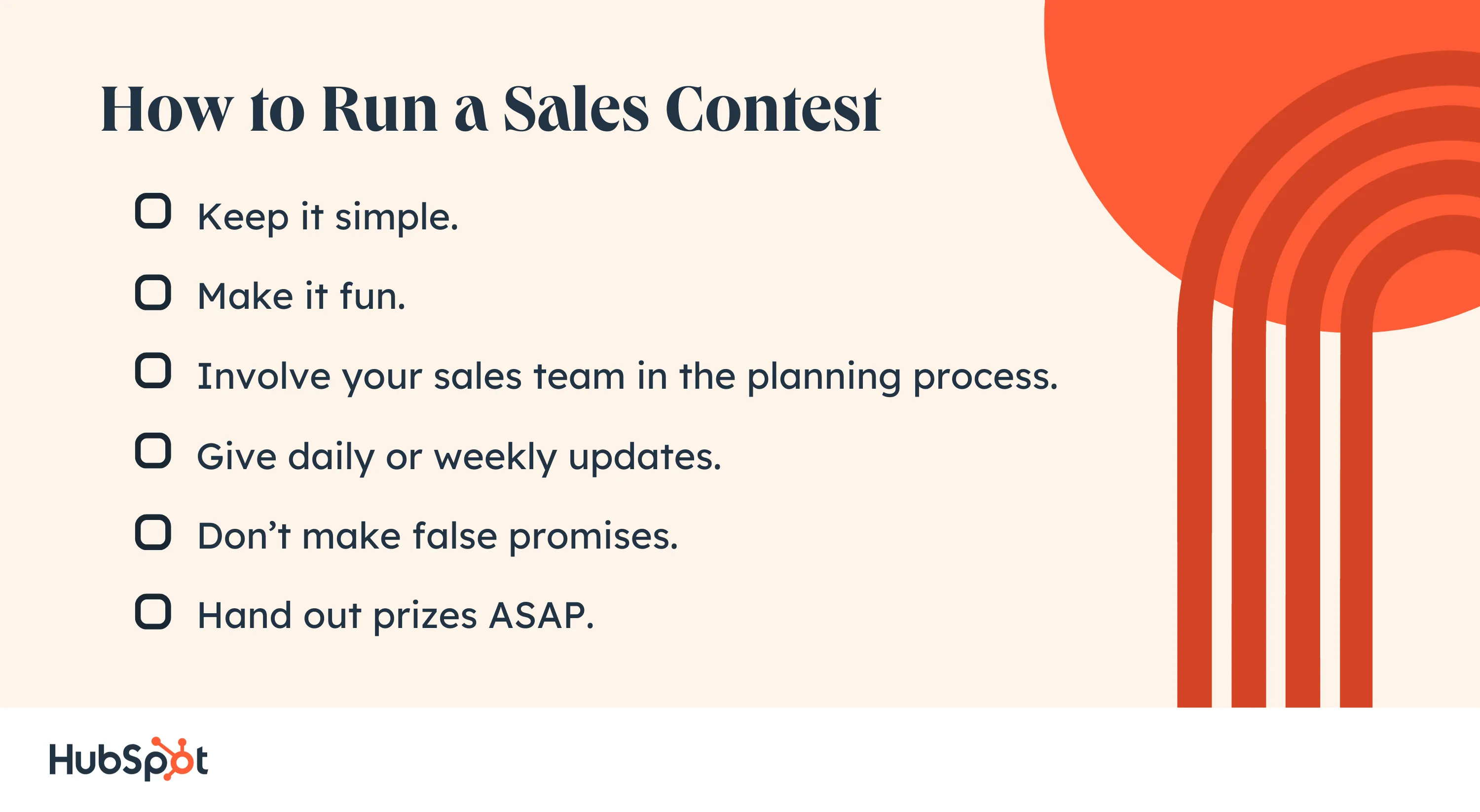 How to Run a Sales Contest

Keep it simple.

Make it fun.

Involve your sales team in the planning process.

Give daily or weekly updates.

Don’t make false promises.

Hand out prizes ASAP.

HubSpot